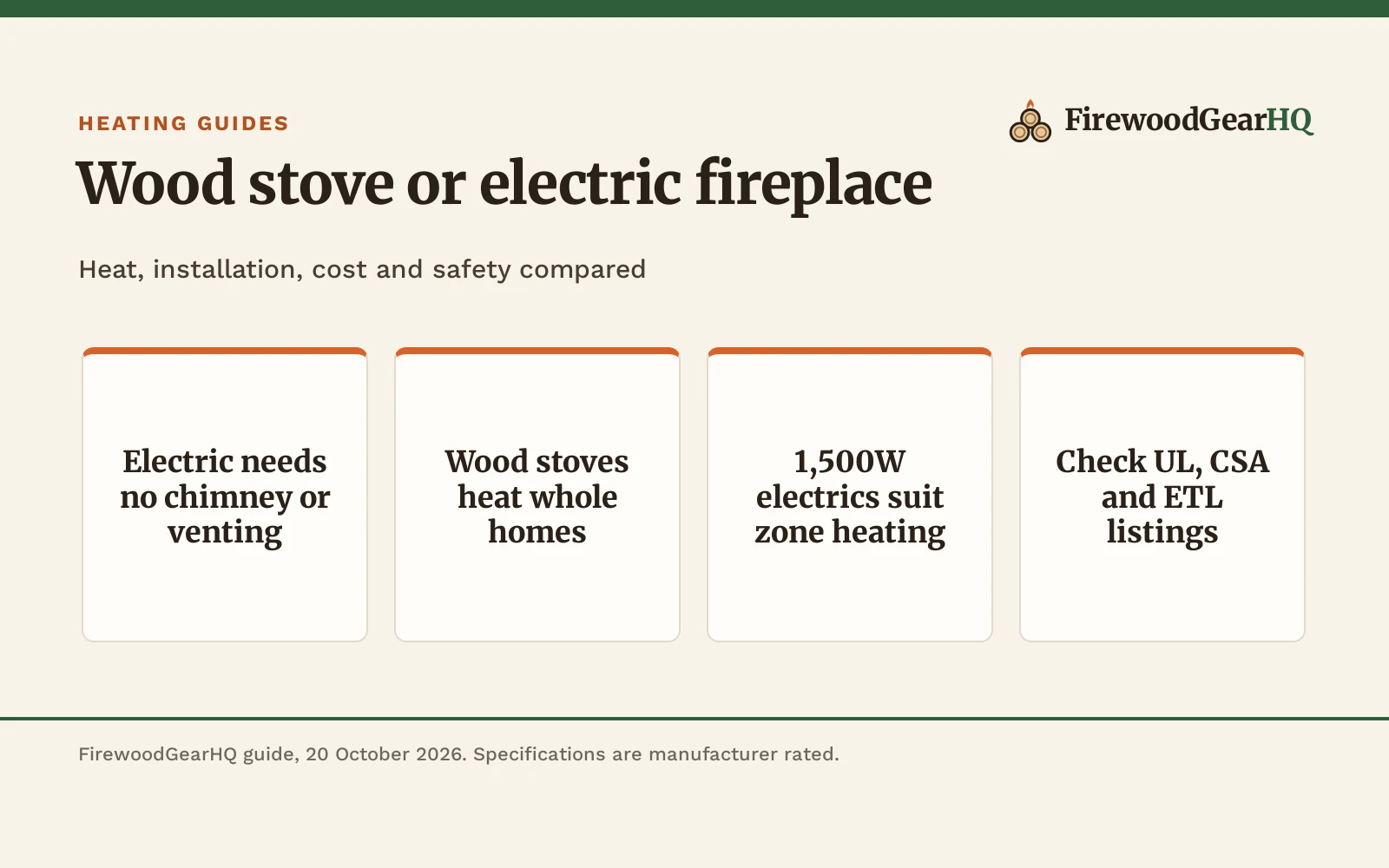 HEATING GUIDES

FirewoodGearHQ

Wood stove or electric fireplace

Heat, installation, cost and safety compared

Electric needs no chimney or venting

Wood stoves heat whole homes

1,500W electrics suit zone heating

Check UL, CSA and ETL listings

FirewoodGearHQ guide, 20 October 2026. Specifications are manufacturer rated.